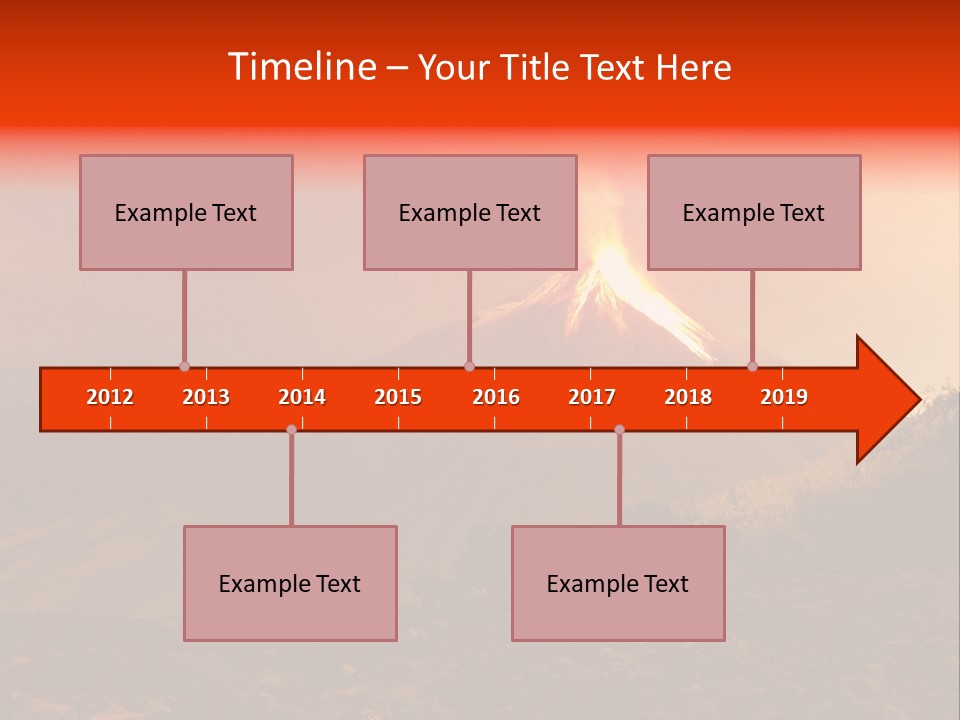 Timeline – Your Title Text Here

Example Text

Example Text

Example Text

2012 2013 2014 2015 2016 2017 2018 2019

Example Text

Example Text